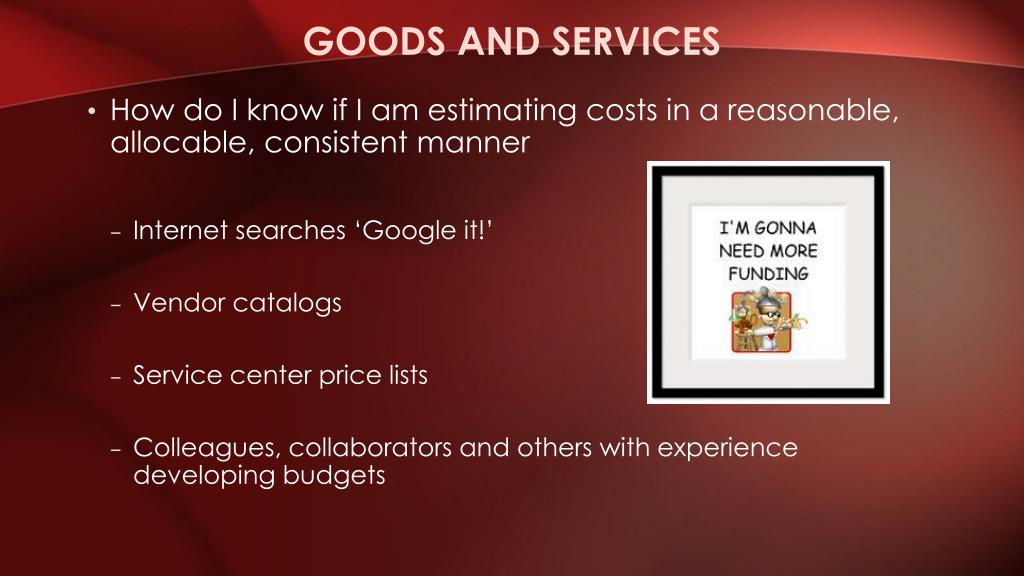 GOODS AND SERVICES

• How do I know if I am estimating costs in a reasonable, allocable, consistent manner

– Internet searches ‘Google it!’

– Vendor catalogs

– Service center price lists

– Colleagues, collaborators and others with experience developing budgets

I'M GONNA NEED MORE FUNDING